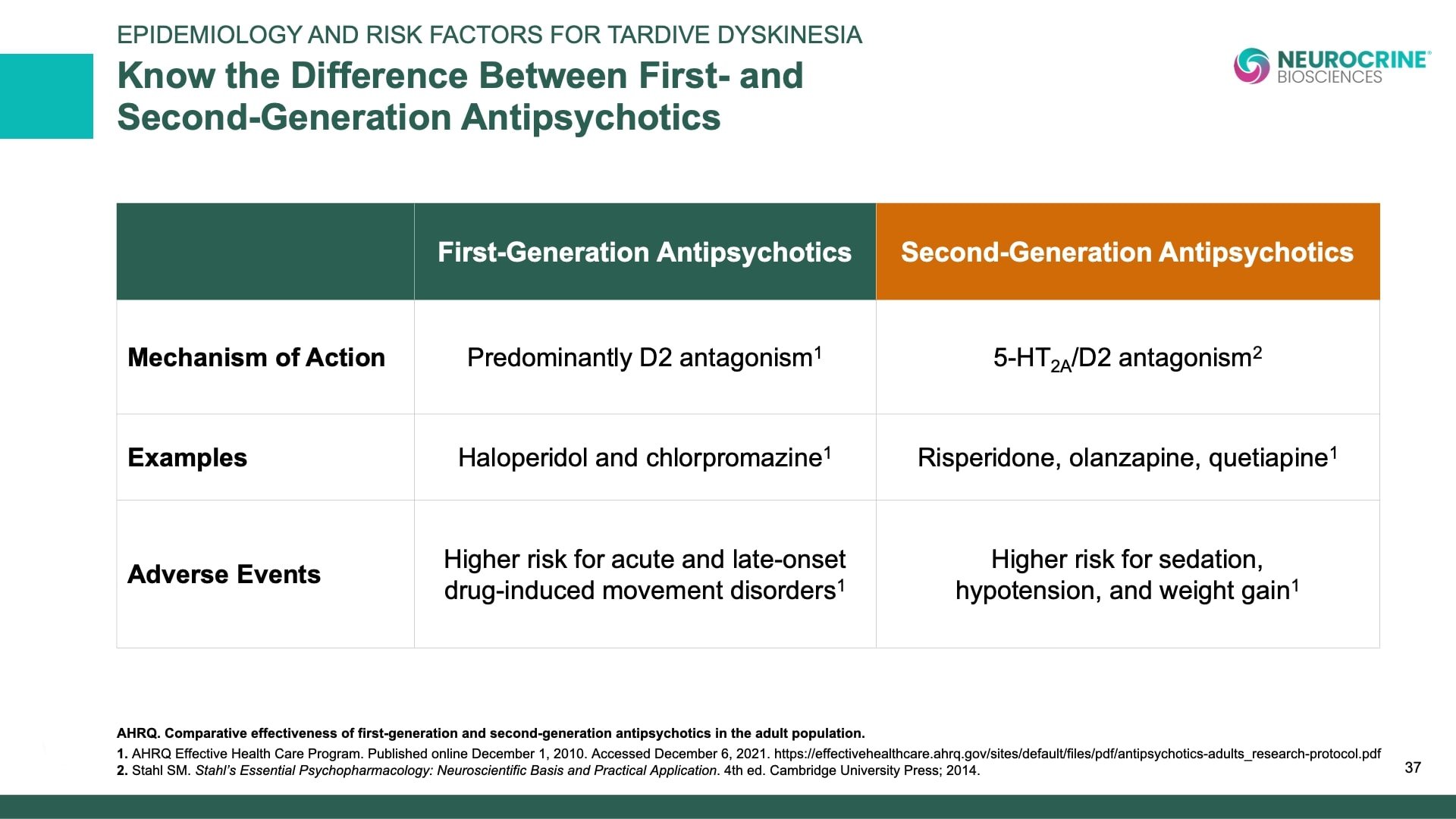 EPIDEMIOLOGY AND RISK FACTORS FOR TARDIVE DYSKINESIA

Know the Difference Between First- and Second-Generation Antipsychotics

NEUROCRINE® BIOSCIENCES

| | First-Generation Antipsychotics | Second-Generation Antipsychotics |
|---|---|---|
| Mechanism of Action | Predominantly D2 antagonism$^1$ | 5-HT$_{2A}$/D2 antagonism$^2$ |
| Examples | Haloperidol and chlorpromazine$^1$ | Risperidone, olanzapine, quetiapine$^1$ |
| Adverse Events | Higher risk for acute and late-onset drug-induced movement disorders$^1$ | Higher risk for sedation, hypotension, and weight gain$^1$ |

AHRQ. Comparative effectiveness of first-generation and second-generation antipsychotics in the adult population.

1. AHRQ Effective Health Care Program. Published online December 1, 2010. Accessed December 6, 2021. https://effectivehealthcare.ahrq.gov/sites/default/files/pdf/antipsychotics-adults_research-protocol.pdf
2. Stahl SM. Stahl's Essential Psychopharmacology: Neuroscientific Basis and Practical Application. 4th ed. Cambridge University Press; 2014.

37